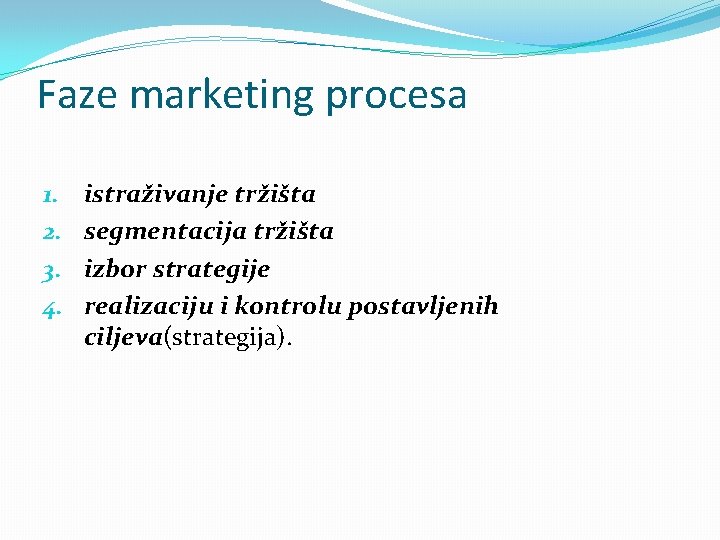 Faze marketing procesa

1. istraživanje tržišta
2. segmentacija tržišta
3. izbor strategije
4. realizaciju i kontrolu postavljenih ciljeva(strategija).